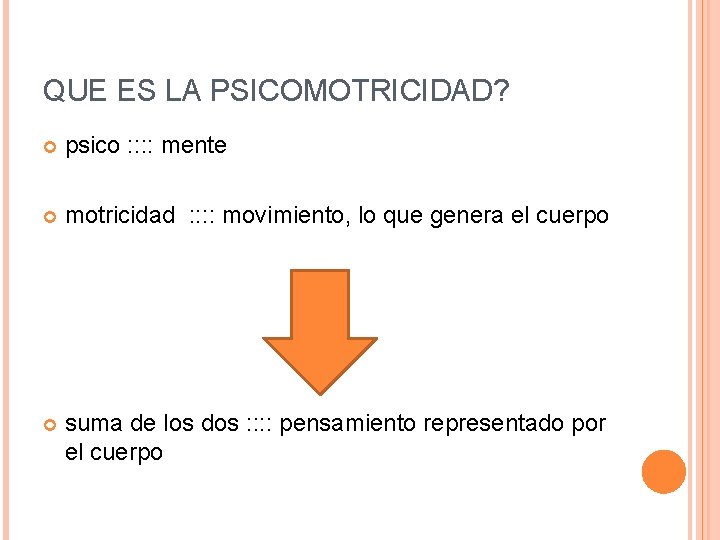 QUE ES LA PSICOMOTRICIDAD?

psico :::: mente

motricidad :::: movimiento, lo que genera el cuerpo

suma de los dos :::: pensamiento representado por el cuerpo